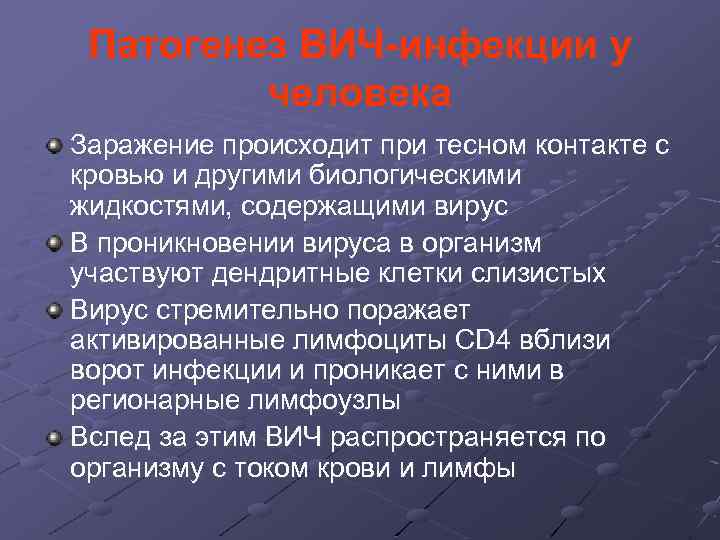 Патогенез ВИЧ-инфекции у человека

Заражение происходит при тесном контакте с кровью и другими биологическими жидкостями, содержащими вирус

В проникновении вируса в организм участвуют дендритные клетки слизистых

Вирус стремительно поражает активированные лимфоциты CD4 вблизи ворот инфекции и проникает с ними в регионарные лимфоузлы

Вслед за этим ВИЧ распространяется по организму с током крови и лимфы